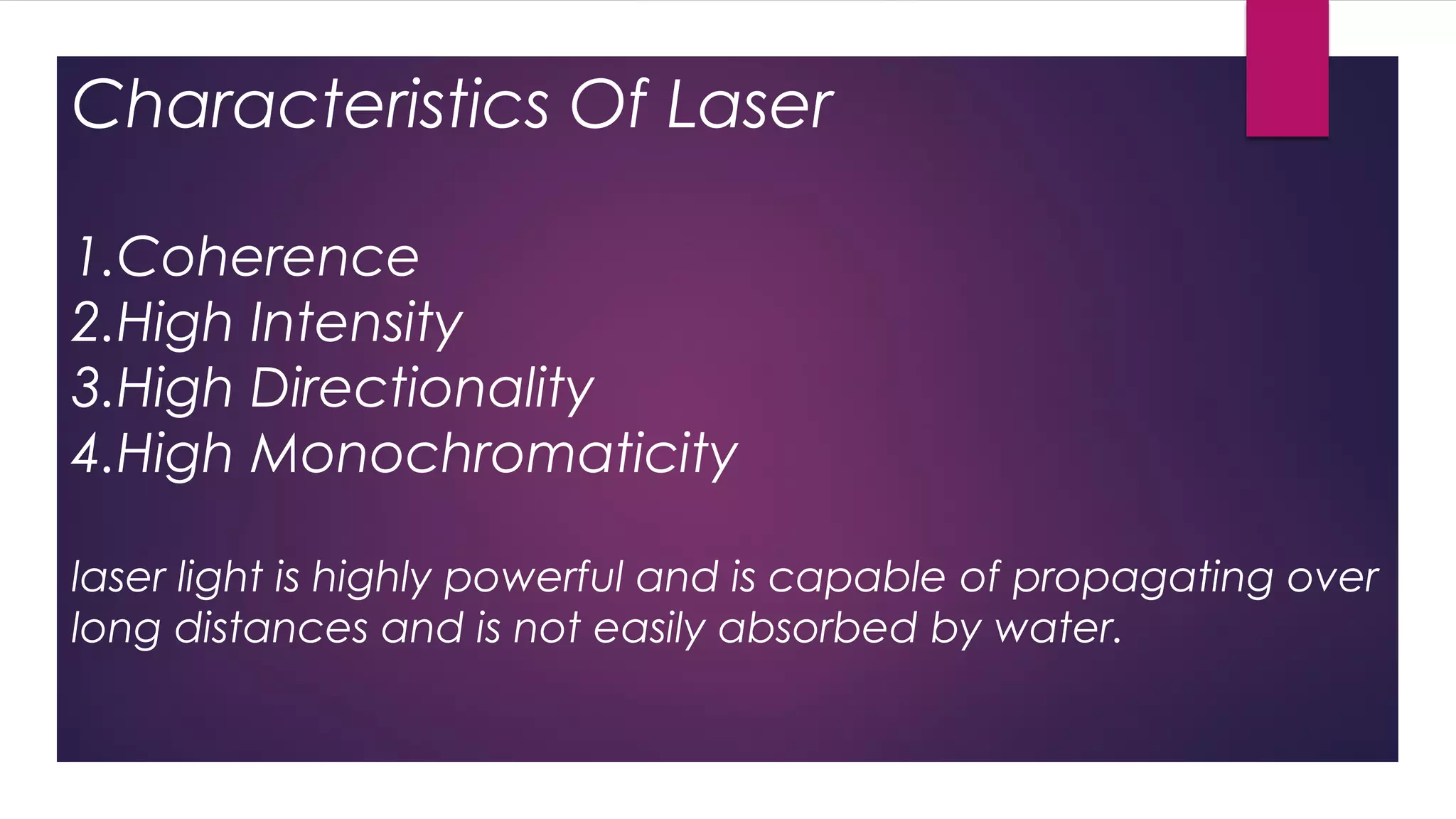 Characteristics Of Laser

1.Coherence
2.High Intensity
3.High Directionality
4.High Monochromaticity

laser light is highly powerful and is capable of propagating over long distances and is not easily absorbed by water.